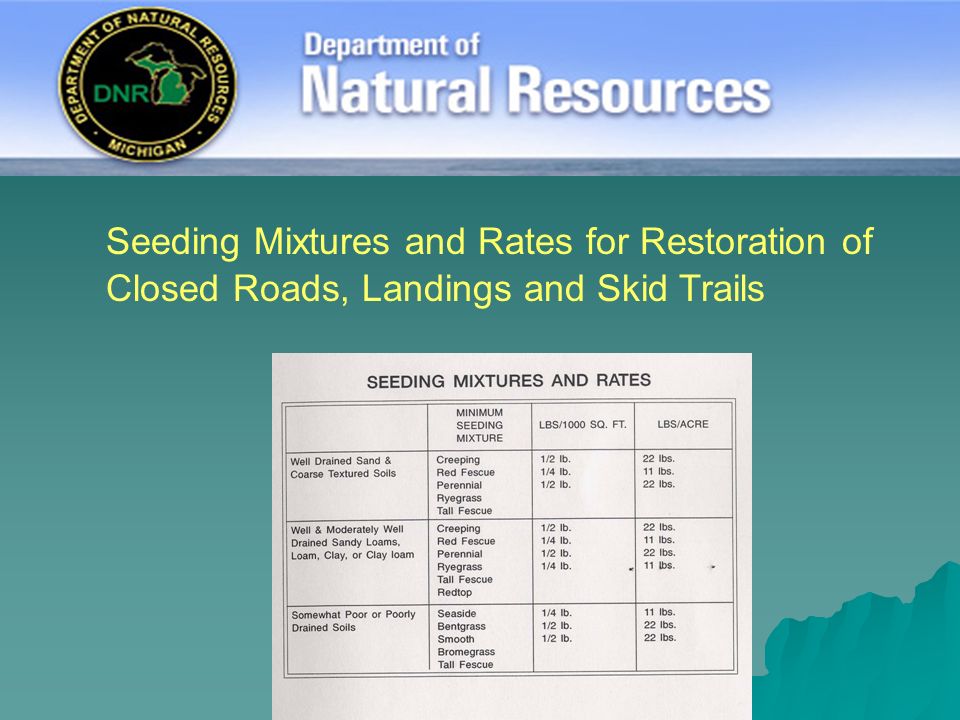 DEPARTMENT OF NATURAL RESOURCES
DNR
MICHIGAN

Department of
Natural Resources

Seeding Mixtures and Rates for Restoration of Closed Roads, Landings and Skid Trails

SEEDING MIXTURES AND RATES

| | MINIMUM SEEDING MIXTURE | LBS/1000 SQ. FT. | LBS/ACRE |
|---|---|---|---|
| Well Drained Sand & Coarse Textured Soils | Creeping Red Fescue Perennial Ryegrass Tall Fescue | 1/2 lb. 1/4 lb. 1/2 lb. | 22 lbs. 11 lbs. 22 lbs. |
| Well & Moderately Well Drained Sandy Loams, Loam, Clay, or Clay loam | Creeping Red Fescue Perennial Ryegrass Tall Fescue Redtop | 1/2 lb. 1/4 lb. 1/2 lb. 1/4 lb. | 22 lbs. 11 lbs. 22 lbs. 11 lbs. |
| Somewhat Poor or Poorly Drained Soils | Seaside Bentgrass Smooth Bromegrass Tall Fescue | 1/4 lb. 1/2 lb. 1/2 lb. | 11 lbs. 22 lbs. 22 lbs. |